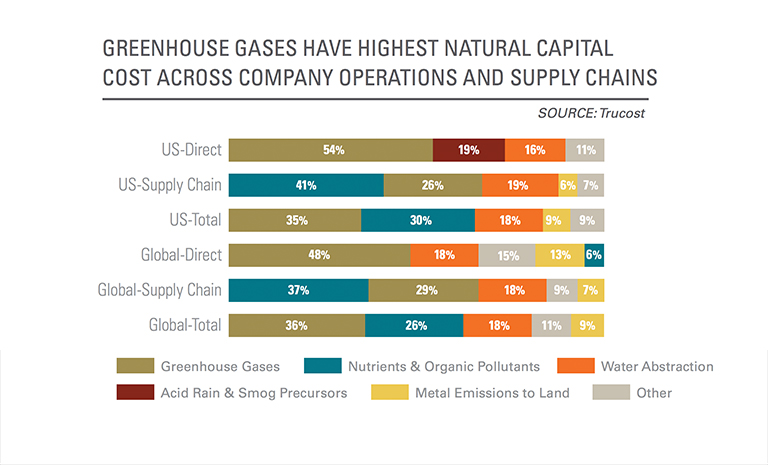 GREENHOUSE GASES HAVE HIGHEST NATURAL CAPITAL COST ACROSS COMPANY OPERATIONS AND SUPPLY CHAINS

SOURCE: Trucost

US-Direct 54% 19% 16% 11%
US-Supply Chain 41% 26% 19% 6% 7%
US-Total 35% 30% 18% 9% 9%
Global-Direct 48% 18% 15% 13% 6%
Global-Supply Chain 37% 29% 18% 9% 7%
Global-Total 36% 26% 18% 11% 9%

Greenhouse Gases
Nutrients & Organic Pollutants
Water Abstraction
Acid Rain & Smog Precursors
Metal Emissions to Land
Other